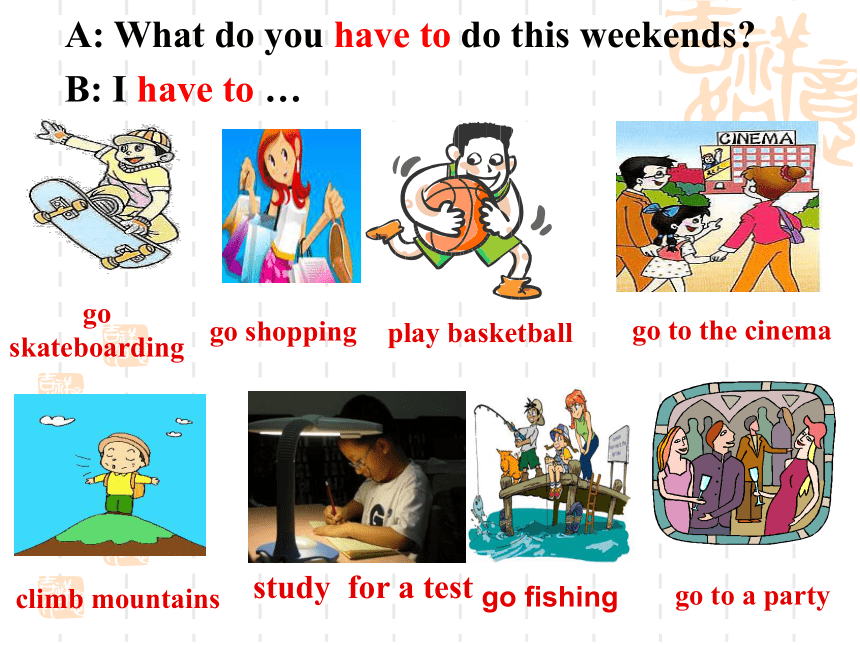 A: What do you have to do this weekends?
B: I have to …

CINEMA

go skateboarding

go shopping

play basketball

go to the cinema

climb mountains

study for a test

go fishing

go to a party